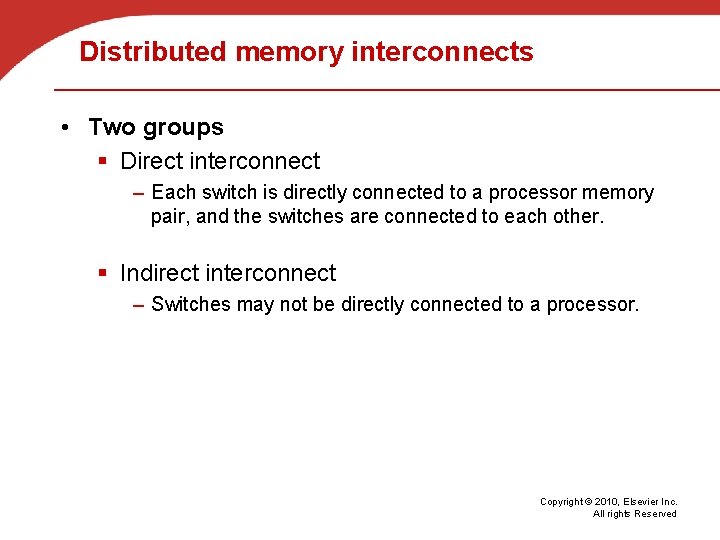 Distributed memory interconnects

• Two groups
 ▪ Direct interconnect
  – Each switch is directly connected to a processor memory pair, and the switches are connected to each other.

 ▪ Indirect interconnect
  – Switches may not be directly connected to a processor.

Copyright © 2010, Elsevier Inc.
All rights Reserved